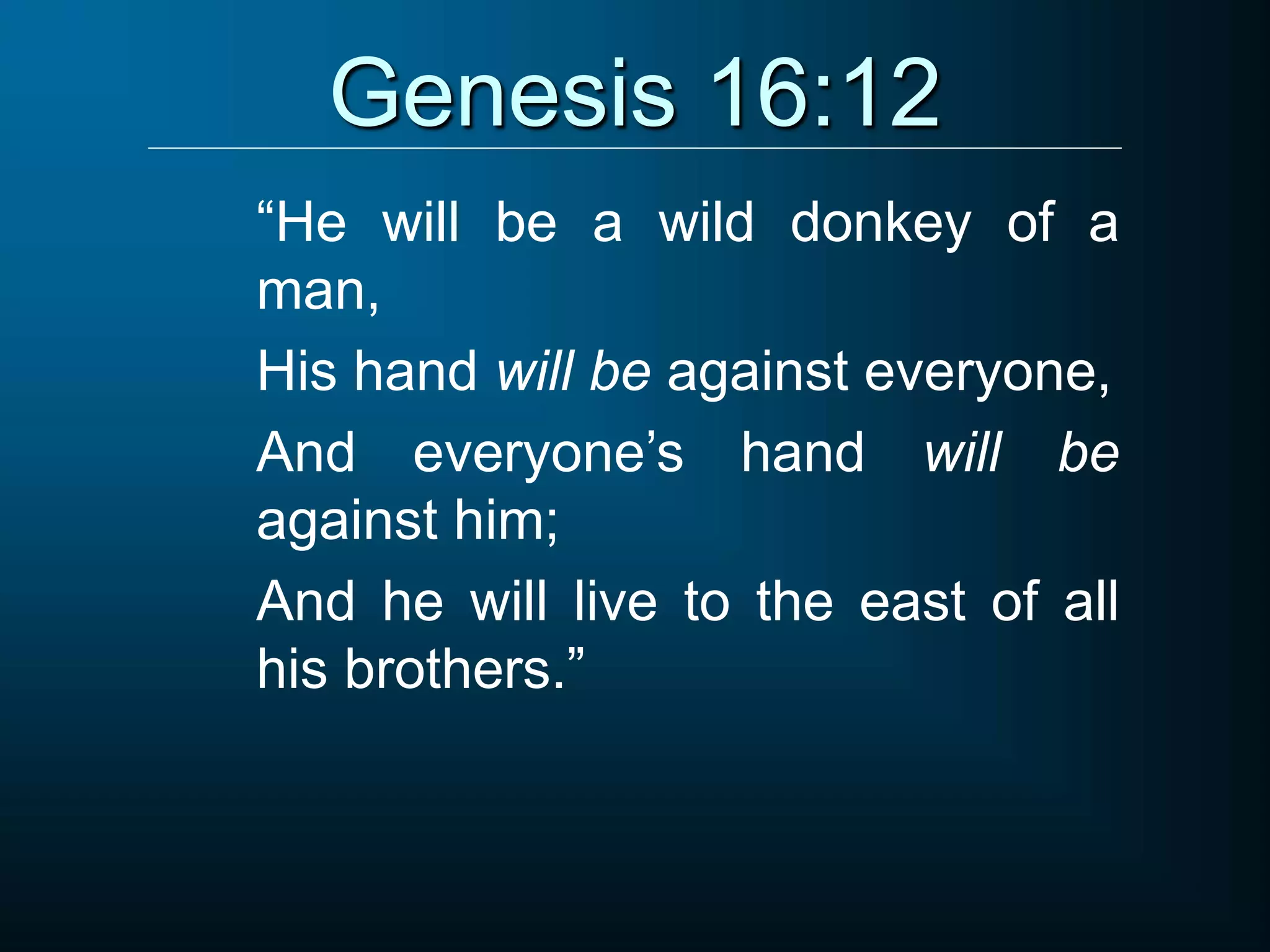 Genesis 16:12

“He will be a wild donkey of a man,

His hand will be against everyone,

And everyone’s hand will be against him;

And he will live to the east of all his brothers.”